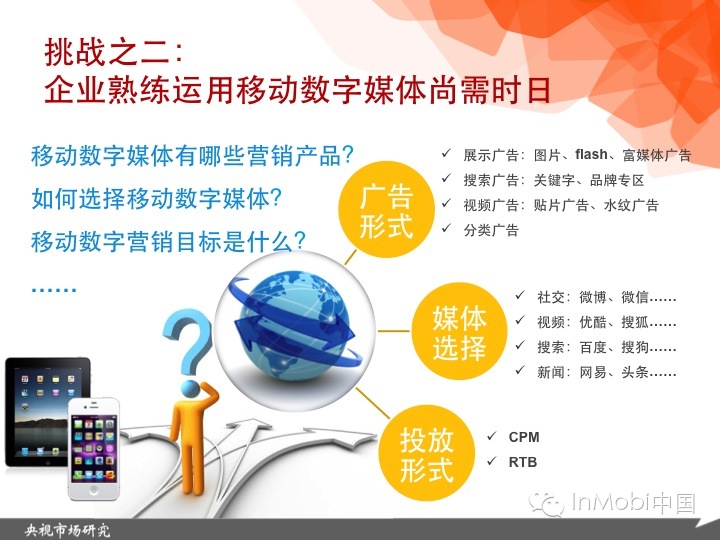 挑战之二：
企业熟练运用移动数字媒体尚需时日

移动数字媒体有哪些营销产品？
如何选择移动数字媒体？
移动数字营销目标是什么？
……

广告形式
✓ 展示广告：图片、flash、富媒体广告
✓ 搜索广告：关键字、品牌专区
✓ 视频广告：贴片广告、水纹广告
✓ 分类广告

媒体选择
✓ 社交：微博、微信……
✓ 视频：优酷、搜狐……
✓ 搜索：百度、搜狗……
✓ 新闻：网易、头条……

投放形式
✓ CPM
✓ RTB

InMobi中国

央视市场研究